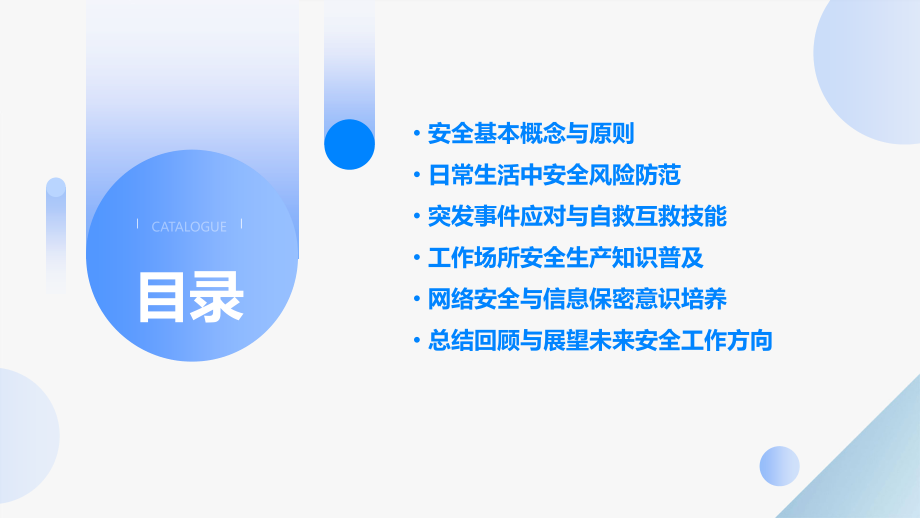 CATALOGUE

目录

· 安全基本概念与原则
· 日常生活中安全风险防范
· 突发事件应对与自救互救技能
· 工作场所安全生产知识普及
· 网络安全与信息保密意识培养
· 总结回顾与展望未来安全工作方向